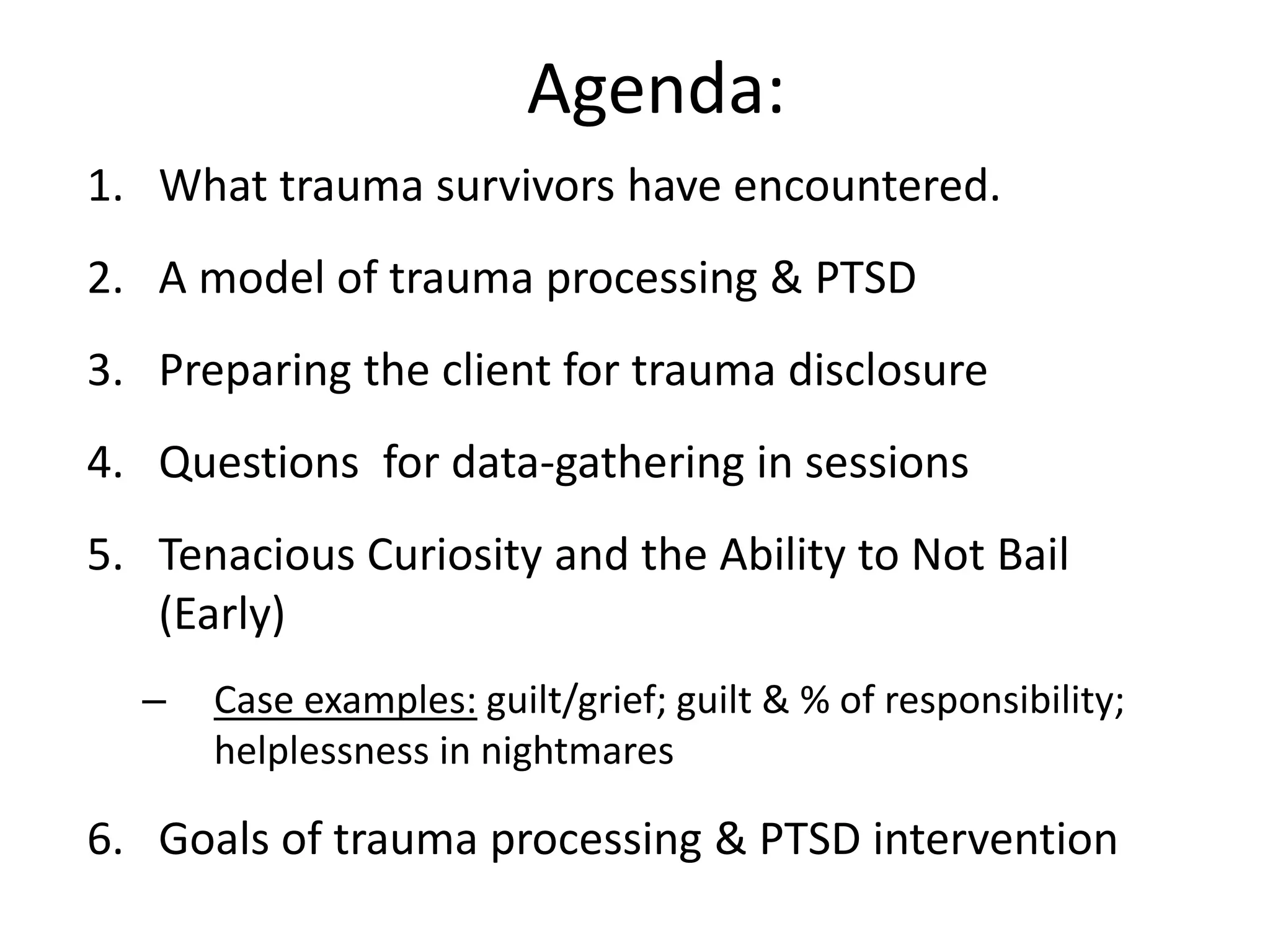 Agenda:

1. What trauma survivors have encountered.

2. A model of trauma processing & PTSD

3. Preparing the client for trauma disclosure

4. Questions  for data-gathering in sessions

5. Tenacious Curiosity and the Ability to Not Bail (Early)

– Case examples: guilt/grief; guilt & % of responsibility; helplessness in nightmares

6. Goals of trauma processing & PTSD intervention